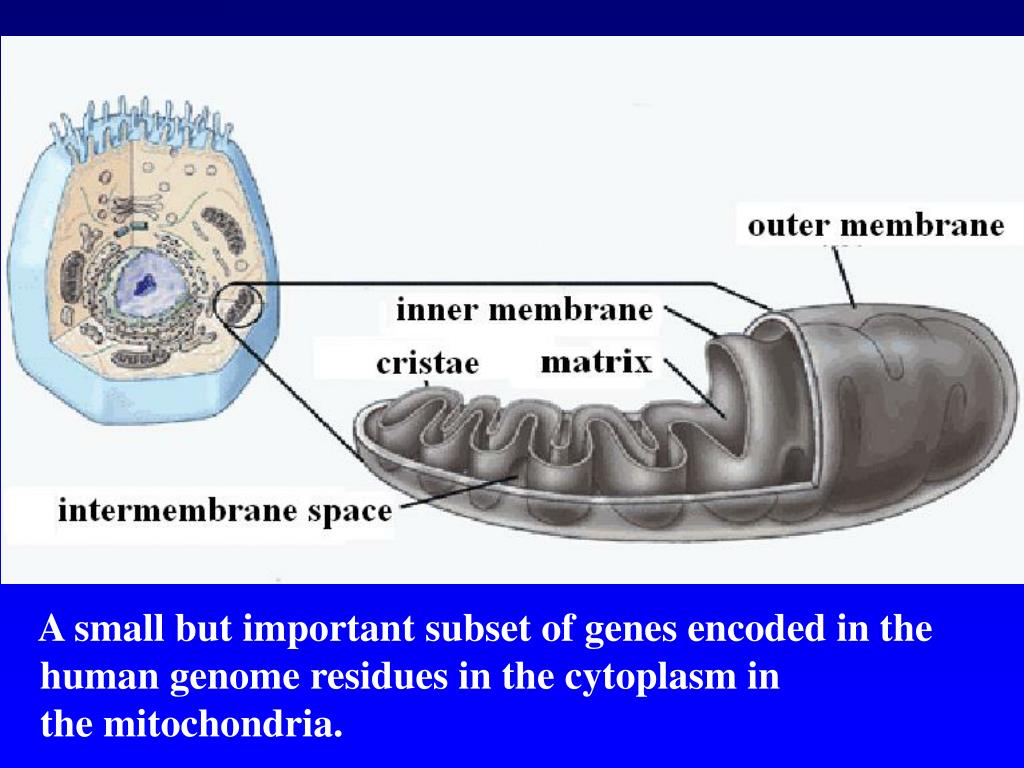 outer membrane

inner membrane

cristae

matrix

intermembrane space

A small but important subset of genes encoded in the human genome residues in the cytoplasm in the mitochondria.